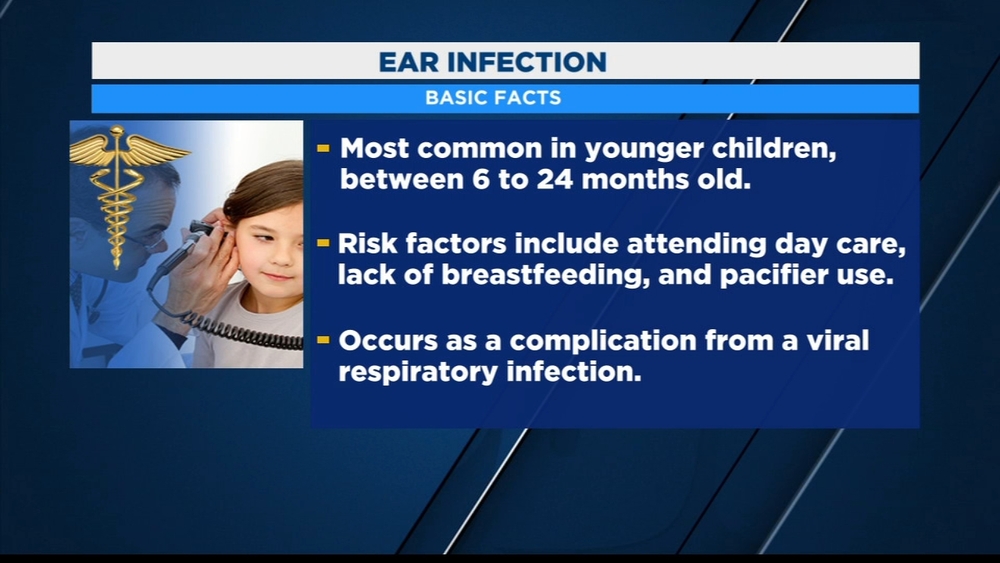 EAR INFECTION

BASIC FACTS

- Most common in younger children, between 6 to 24 months old.

- Risk factors include attending day care, lack of breastfeeding, and pacifier use.

- Occurs as a complication from a viral respiratory infection.